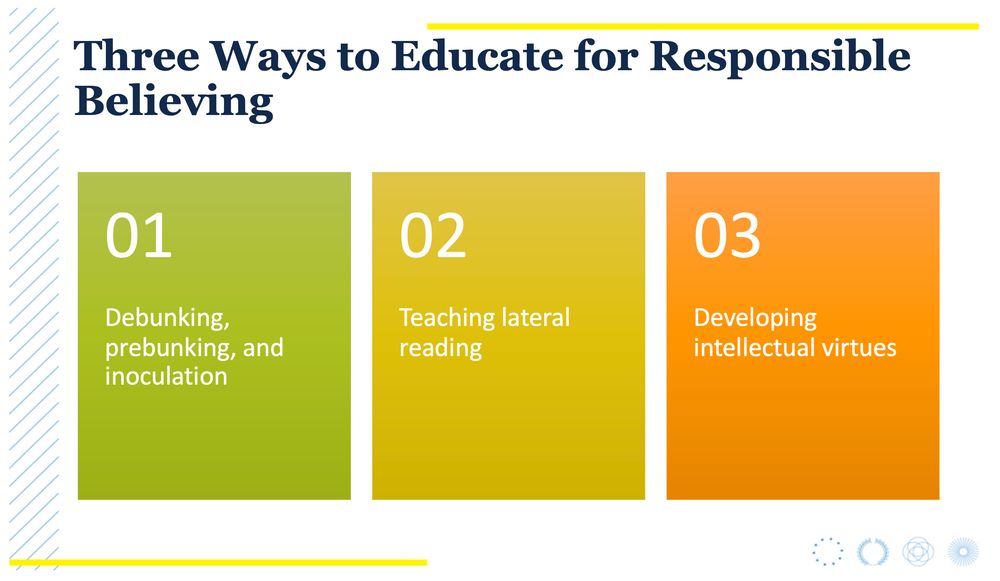 Three Ways to Educate for Responsible Believing

01

Debunking, prebunking, and inoculation

02

Teaching lateral reading

03

Developing intellectual virtues